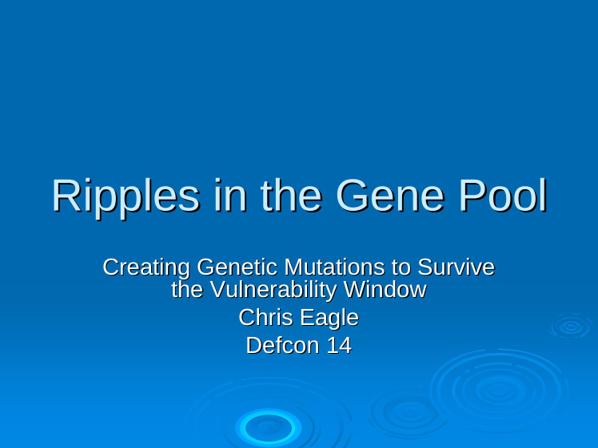 Ripples in the Gene Pool

Creating Genetic Mutations to Survive the Vulnerability Window
Chris Eagle
Defcon 14